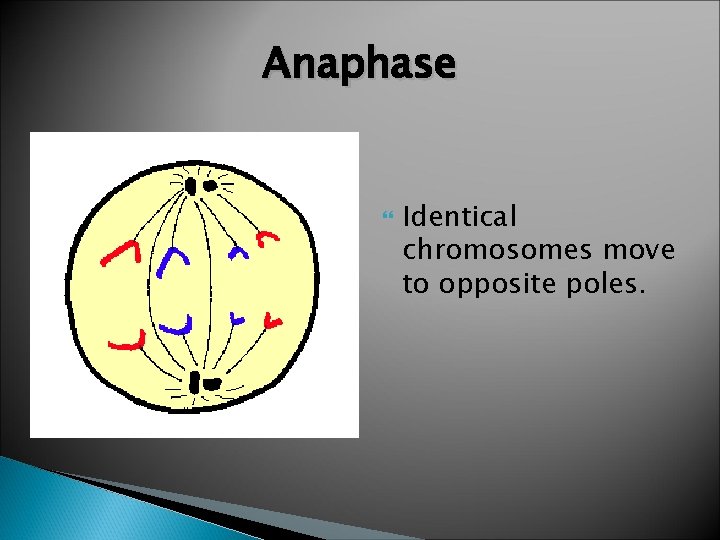 Anaphase

Identical chromosomes move to opposite poles.